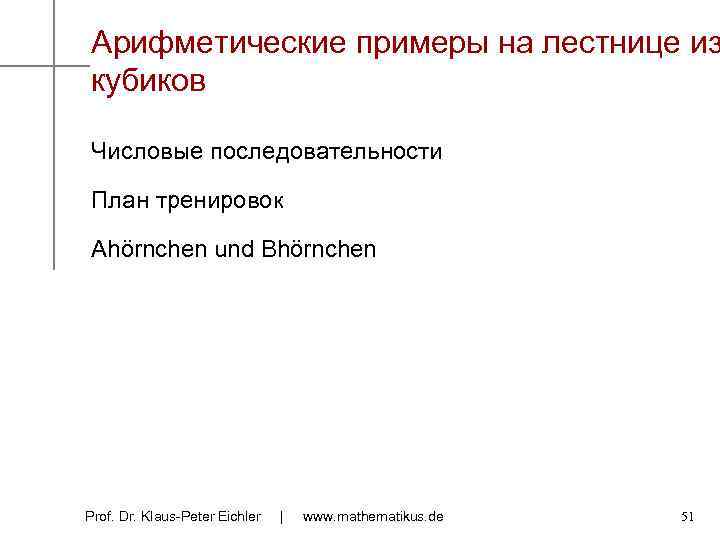 Арифметические примеры на лестнице из кубиков

Числовые последовательности

План тренировок

Ahörnchen und Bhörnchen

Prof. Dr. Klaus-Peter Eichler | www.mathematikus.de

51